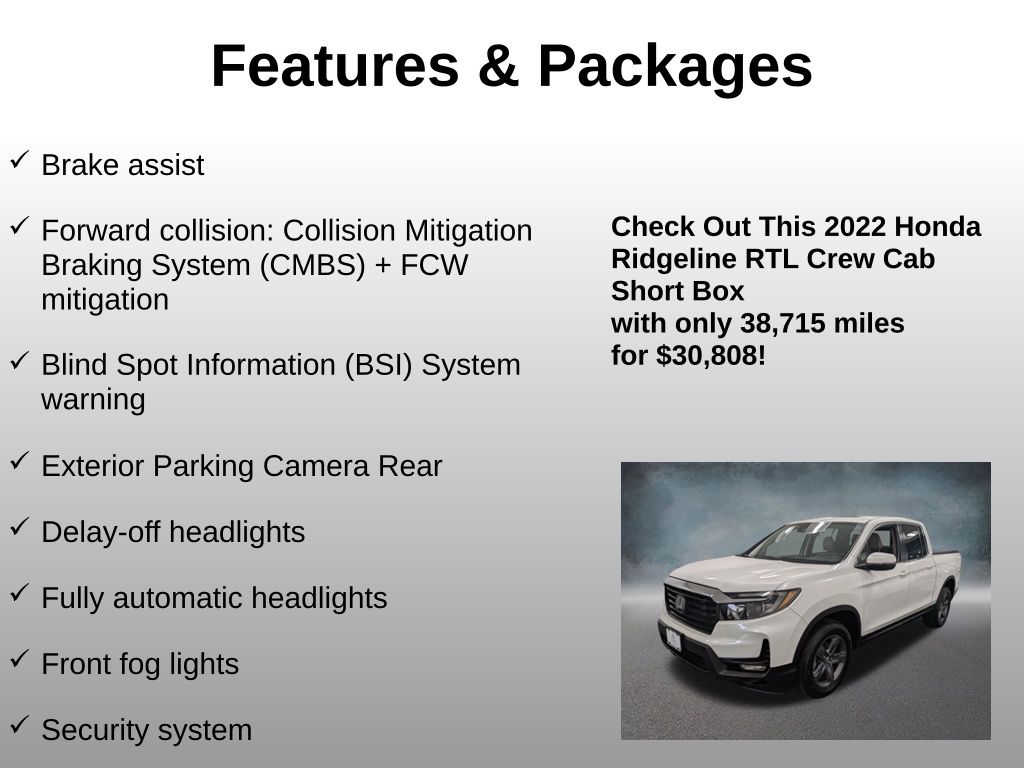 Features & Packages

✓ Brake assist

✓ Forward collision: Collision Mitigation Braking System (CMBS) + FCW mitigation

✓ Blind Spot Information (BSI) System warning

✓ Exterior Parking Camera Rear

✓ Delay-off headlights

✓ Fully automatic headlights

✓ Front fog lights

✓ Security system

Check Out This 2022 Honda Ridgeline RTL Crew Cab Short Box
with only 38,715 miles
for $30,808!